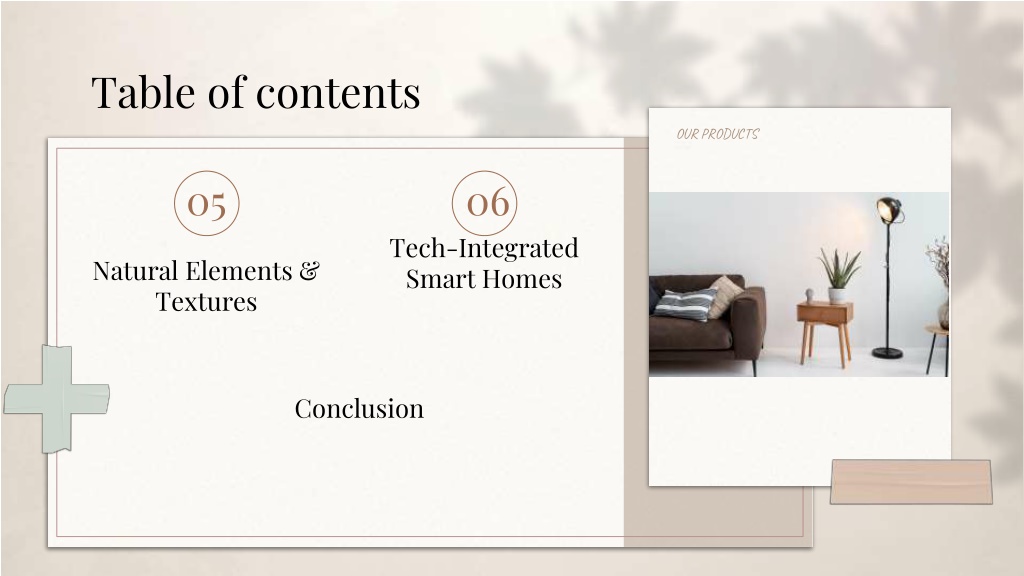 Table of contents

05

Natural Elements & Textures

06

Tech-Integrated Smart Homes

Conclusion

OUR PRODUCTS